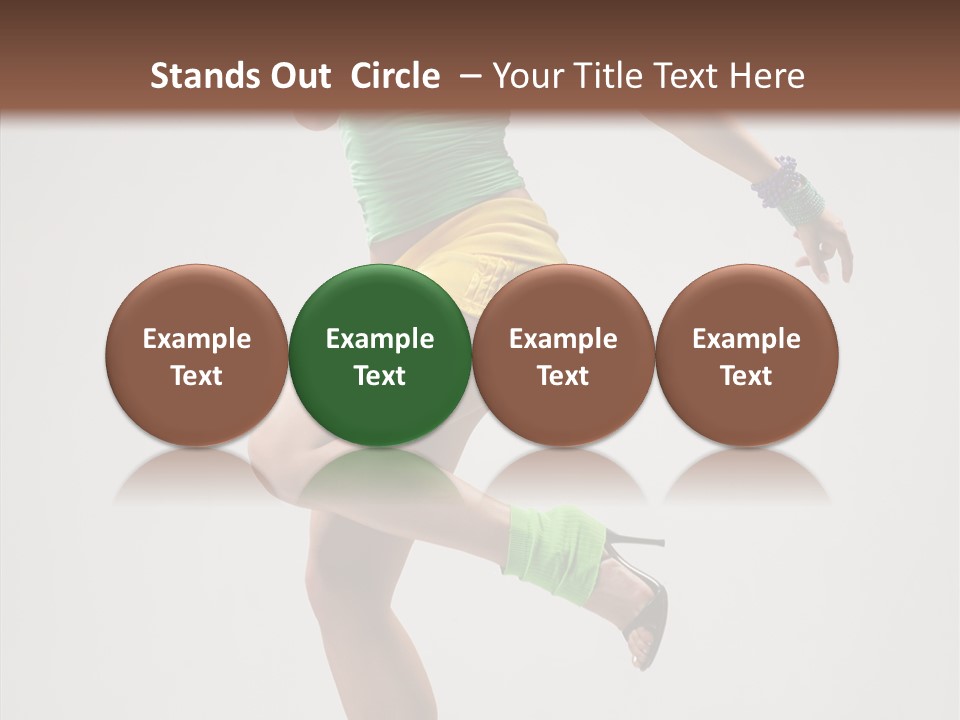 Stands Out Circle – Your Title Text Here

Example Text

Example Text

Example Text

Example Text